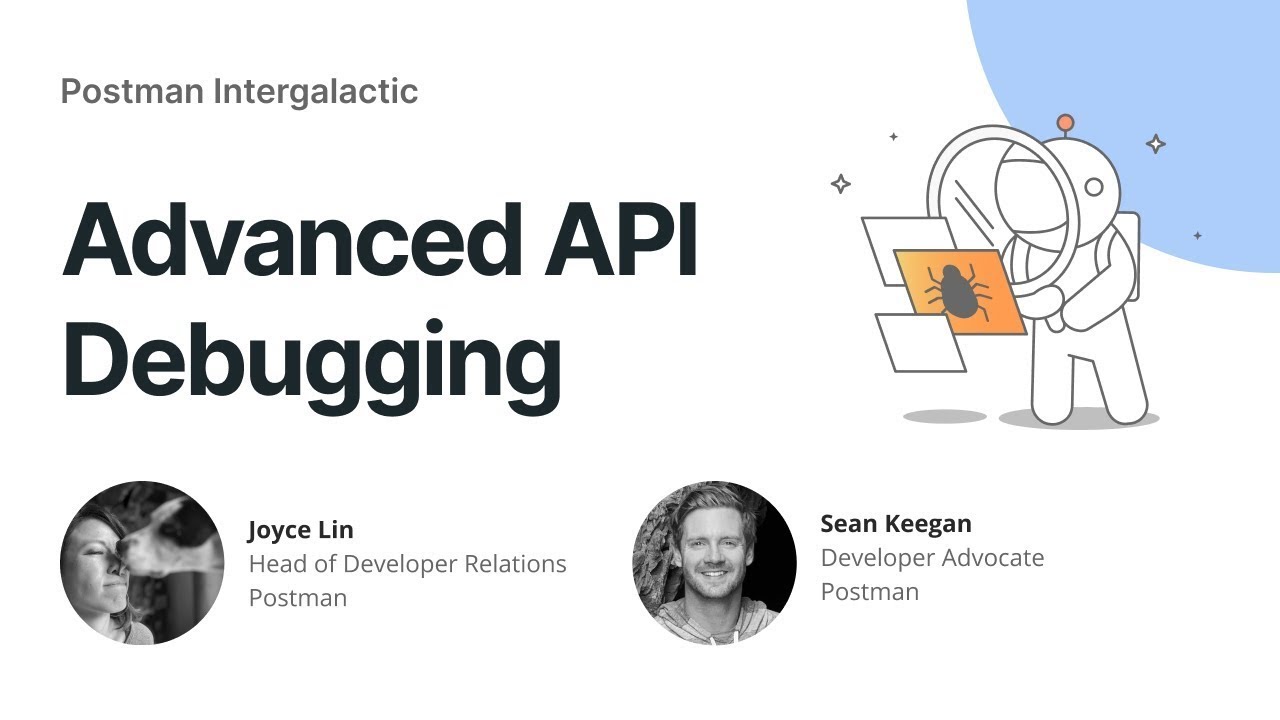 Postman Intergalactic

Advanced API Debugging

Joyce Lin
Head of Developer Relations
Postman

Sean Keegan
Developer Advocate
Postman